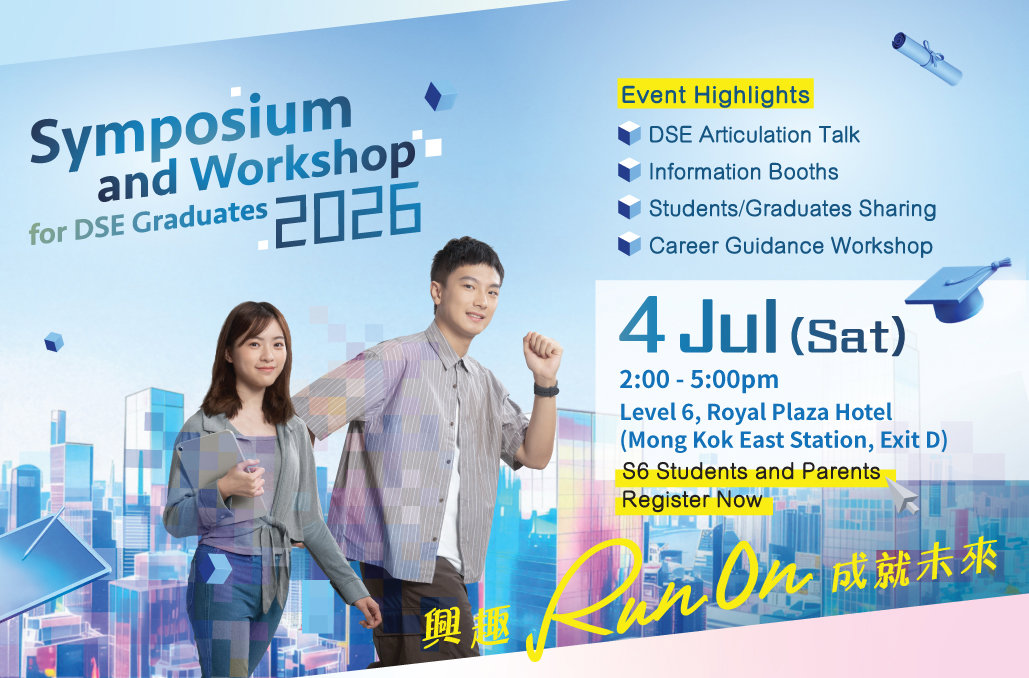 Symposium and Workshop for DSE Graduates 2026

Event Highlights
DSE Articulation Talk
Information Booths
Students/Graduates Sharing
Career Guidance Workshop

4 Jul (Sat)
2:00 - 5:00pm
Level 6, Royal Plaza Hotel
(Mong Kok East Station, Exit D)
S6 Students and Parents
Register Now

興趣 Run On 成就未來